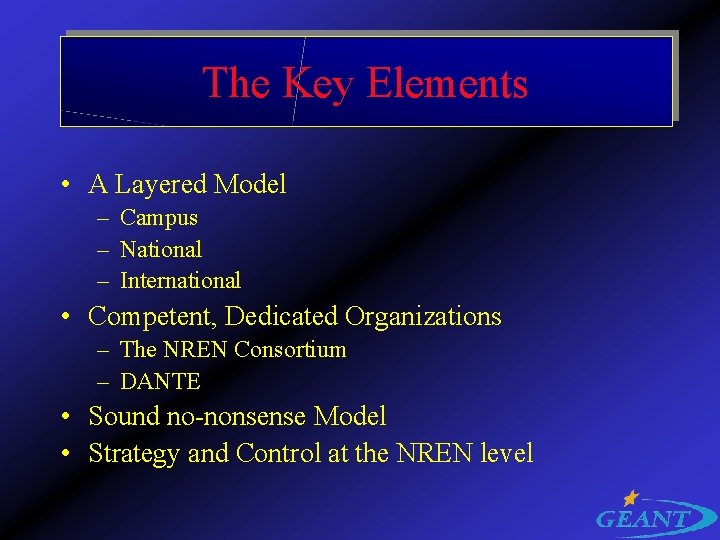 The Key Elements

• A Layered Model
– Campus
– National
– International
• Competent, Dedicated Organizations
– The NREN Consortium
– DANTE
• Sound no-nonsense Model
• Strategy and Control at the NREN level

GEANT